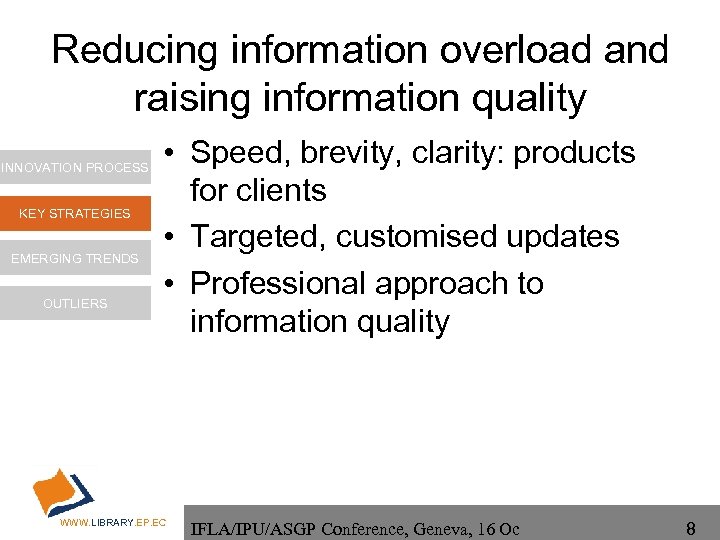 Reducing information overload and raising information quality

INNOVATION PROCESS

KEY STRATEGIES

EMERGING TRENDS

OUTLIERS

• Speed, brevity, clarity: products for clients
• Targeted, customised updates
• Professional approach to information quality

WWW.LIBRARY.EP.EC

IFLA/IPU/ASGP Conference, Geneva, 16 Oc

8